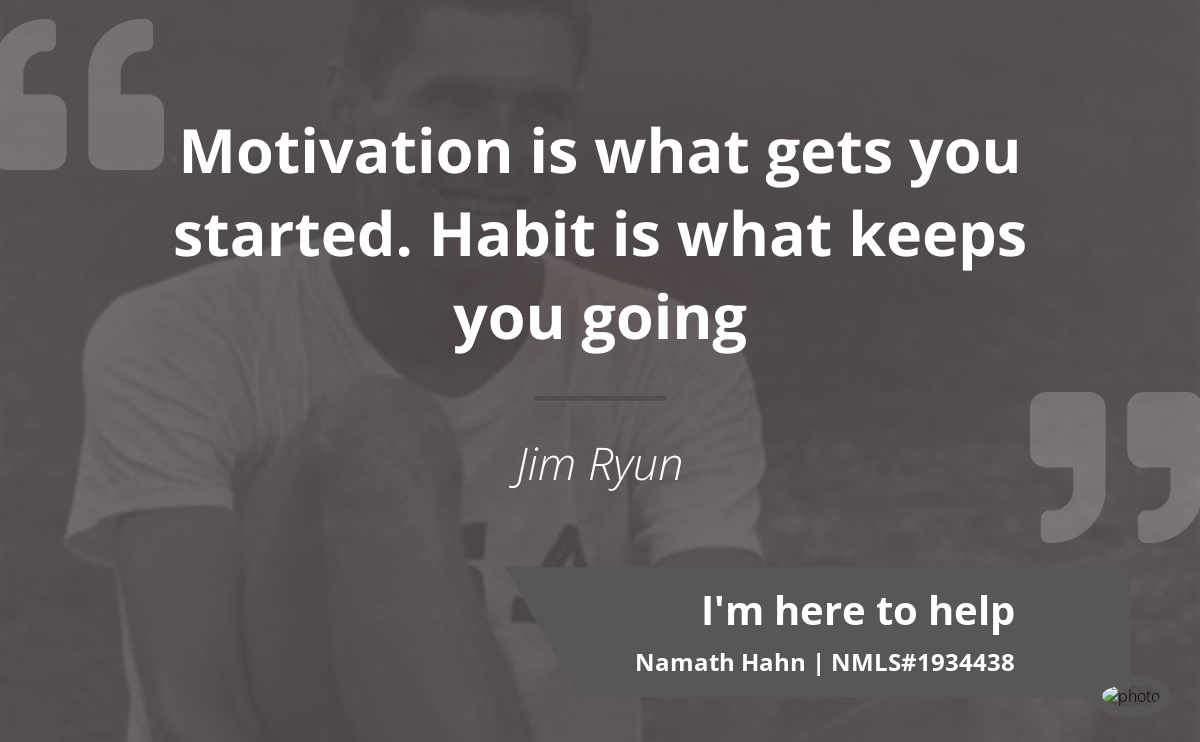 Motivation is what gets you started. Habit is what keeps you going

Jim Ryun

I'm here to help
Namath Hahn | NMLS#1934438

photo